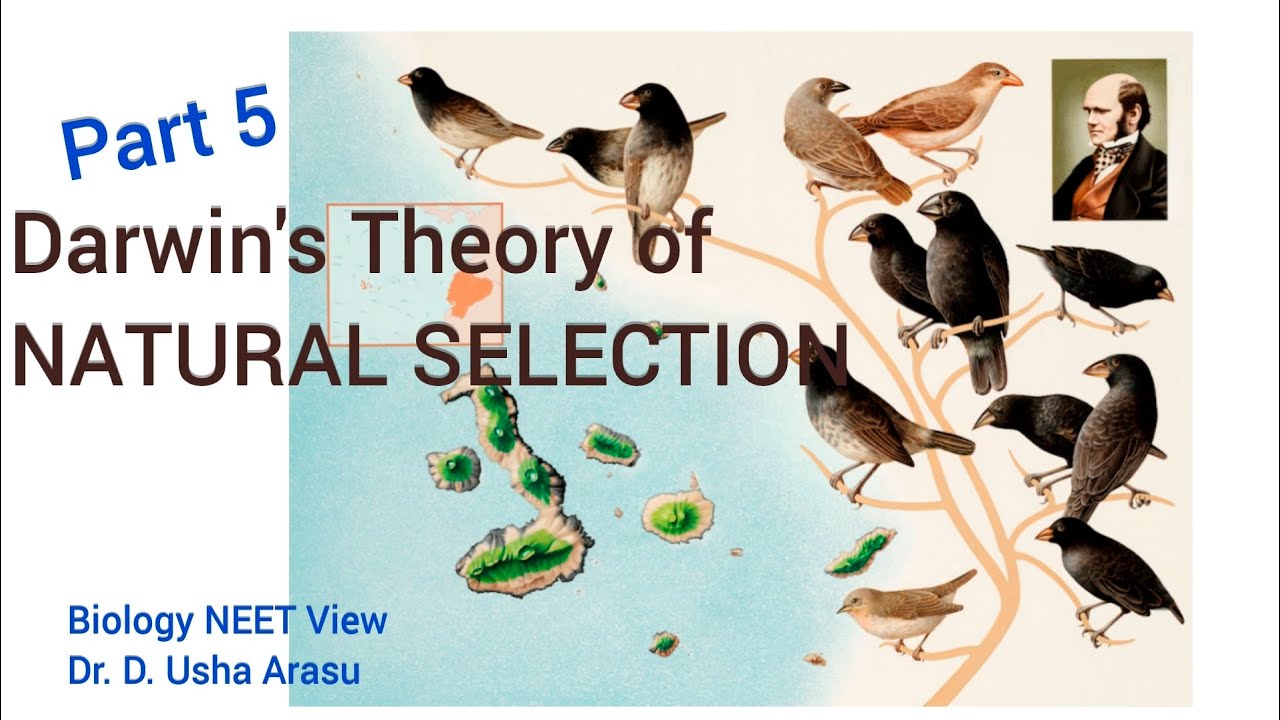 Part 5

Darwin's Theory of NATURAL SELECTION

Biology NEET View
Dr. D. Usha Arasu